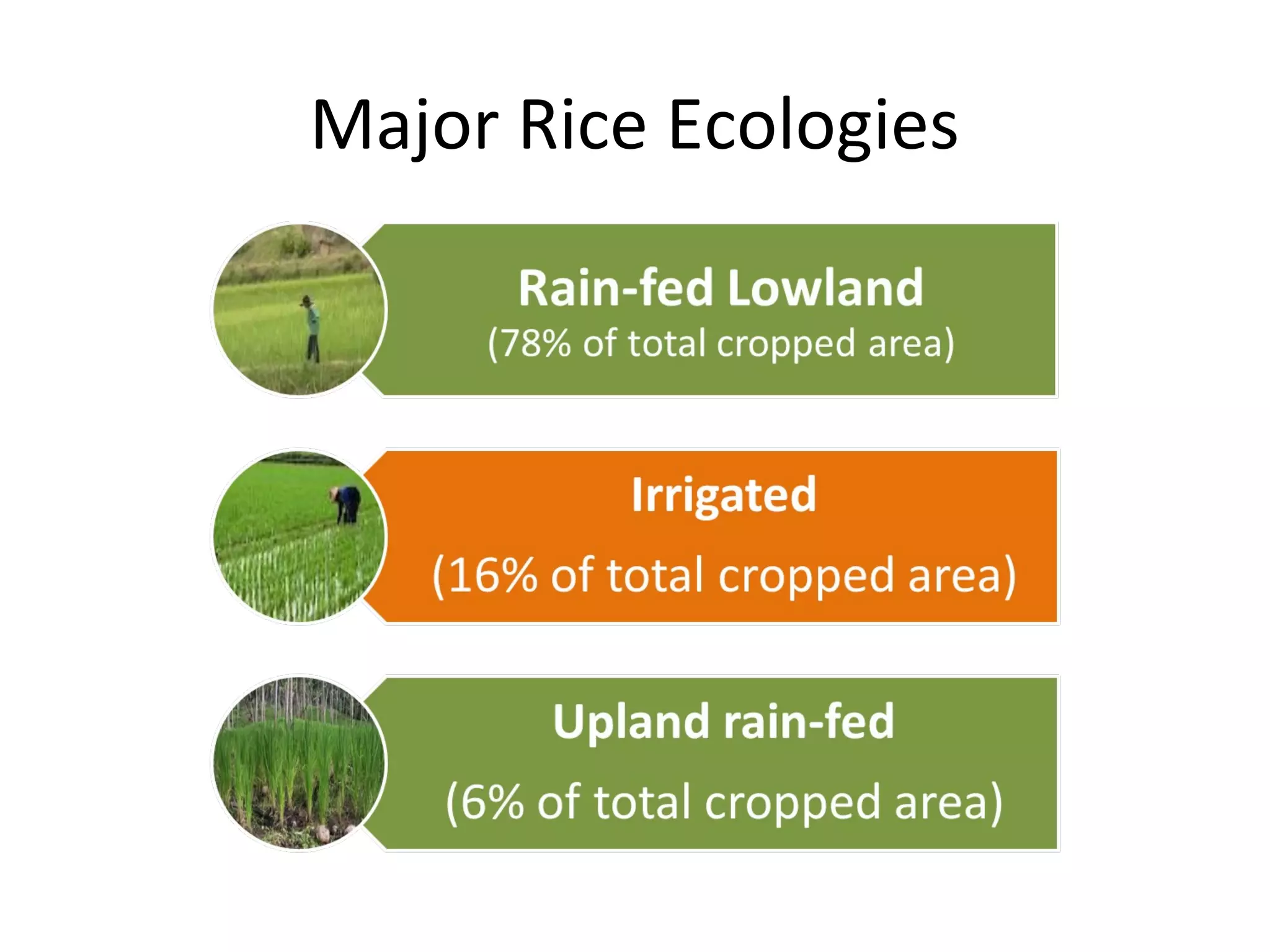 Major Rice Ecologies

Rain-fed Lowland
(78% of total cropped area)

Irrigated
(16% of total cropped area)

Upland rain-fed
(6% of total cropped area)